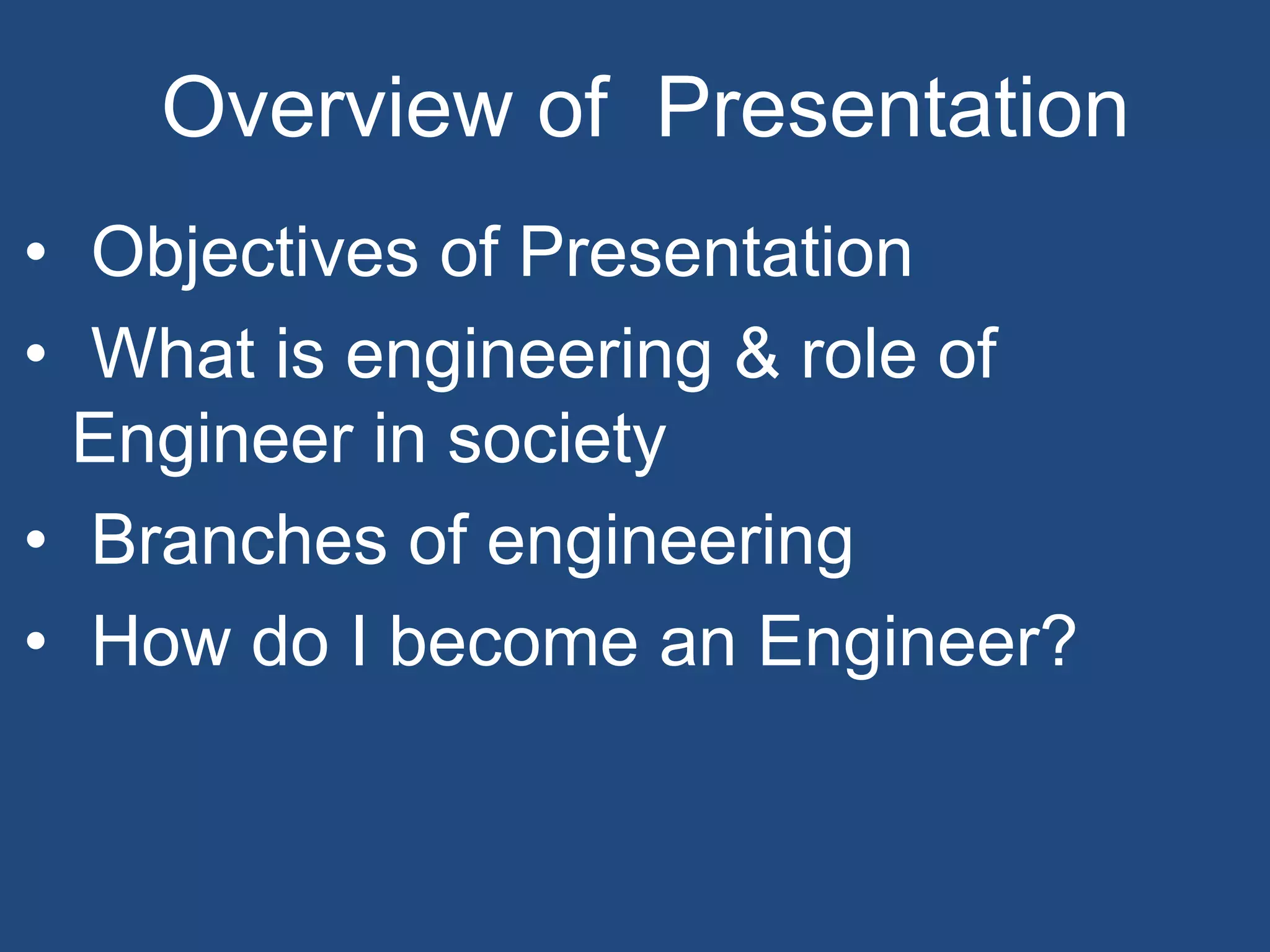 Overview of Presentation

• Objectives of Presentation
• What is engineering & role of Engineer in society
• Branches of engineering
• How do I become an Engineer?